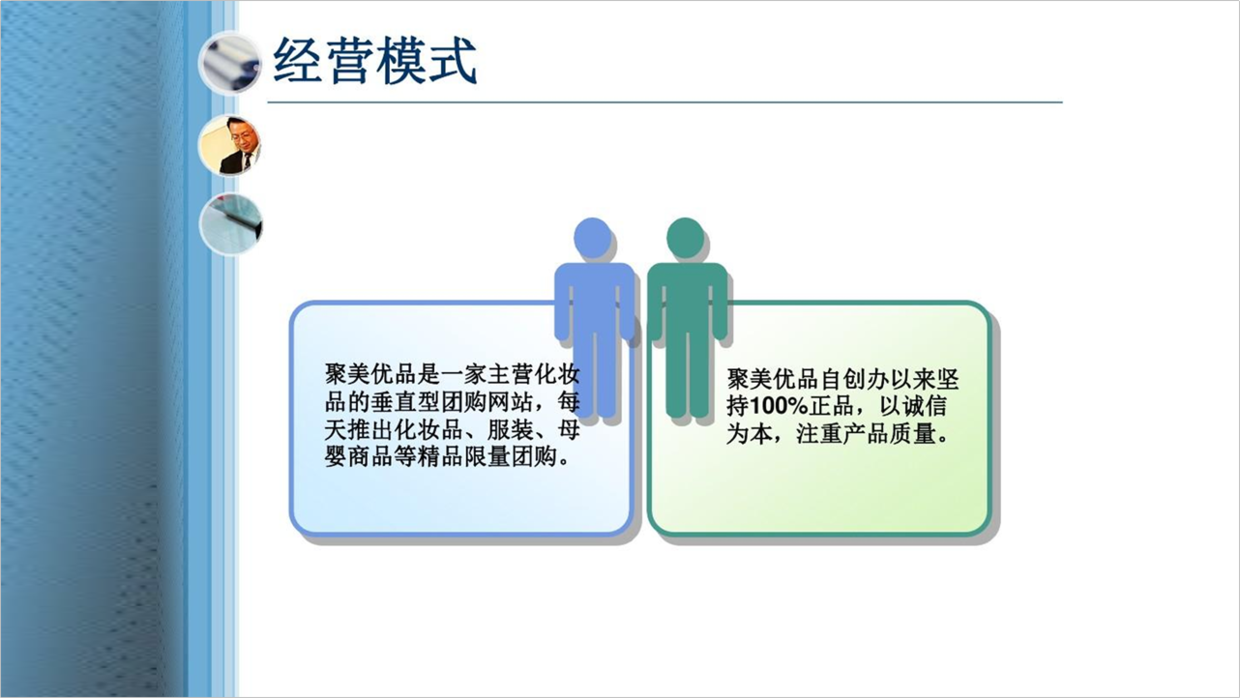 经营模式

聚美优品是一家主营化妆品的垂直型团购网站，每天推出化妆品、服装、母婴商品等精品限量团购。

聚美优品自创办以来坚持100%正品，以诚信为本，注重产品质量。